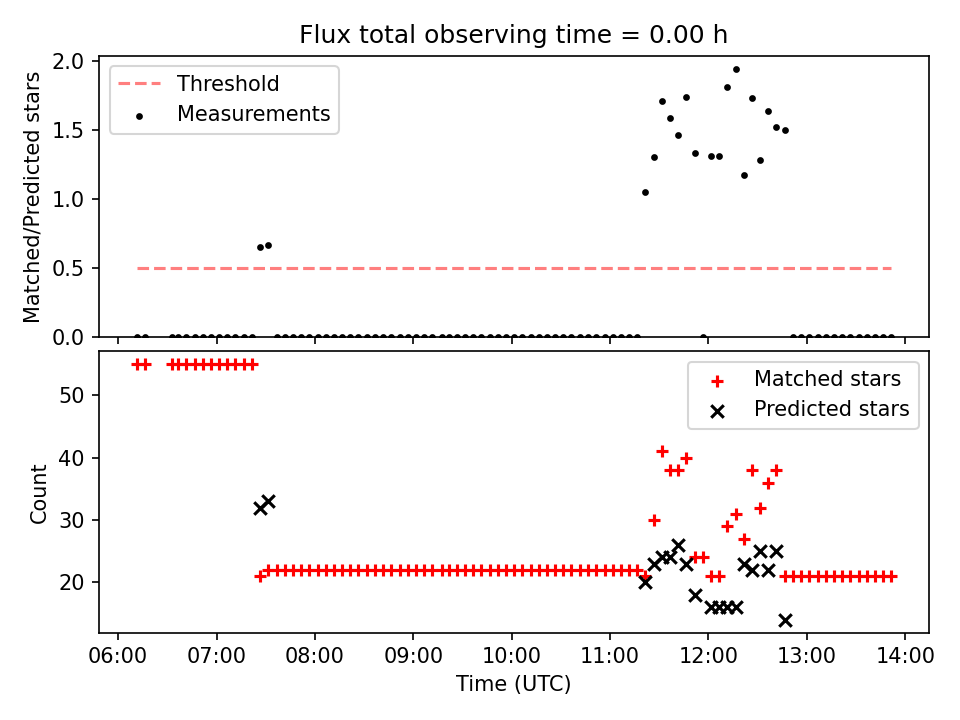 Flux total observing time = 0.00 h

Threshold
Measurements

Matched/Predicted stars

2.0
1.5
1.0
0.5
0.0

Matched stars
Predicted stars

Count

50
40
30
20

06:00
07:00
08:00
09:00
10:00
11:00
12:00
13:00
14:00

Time (UTC)